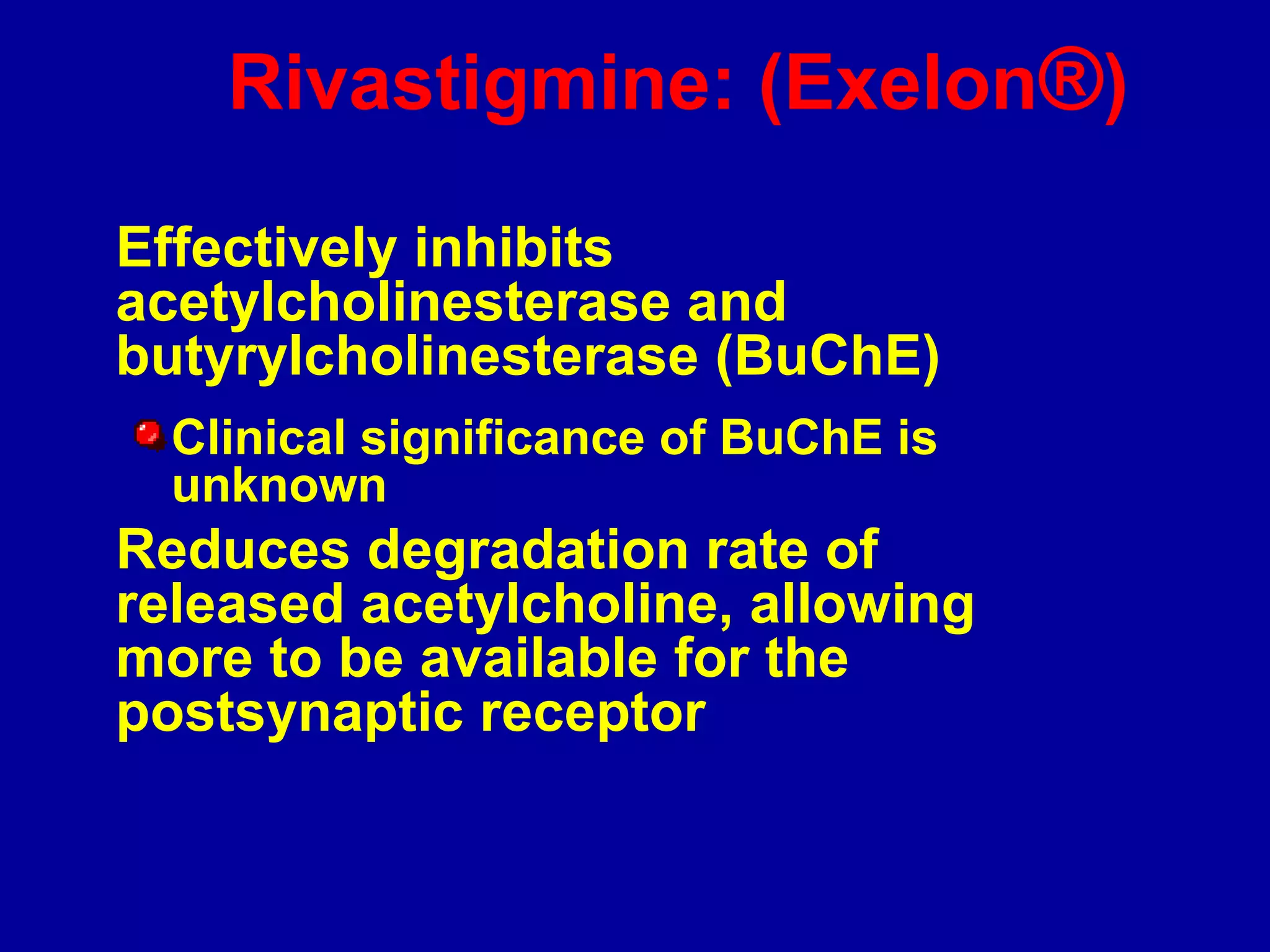 Rivastigmine: (Exelon®)

Effectively inhibits acetylcholinesterase and butyrylcholinesterase (BuChE)

Clinical significance of BuChE is unknown

Reduces degradation rate of released acetylcholine, allowing more to be available for the postsynaptic receptor